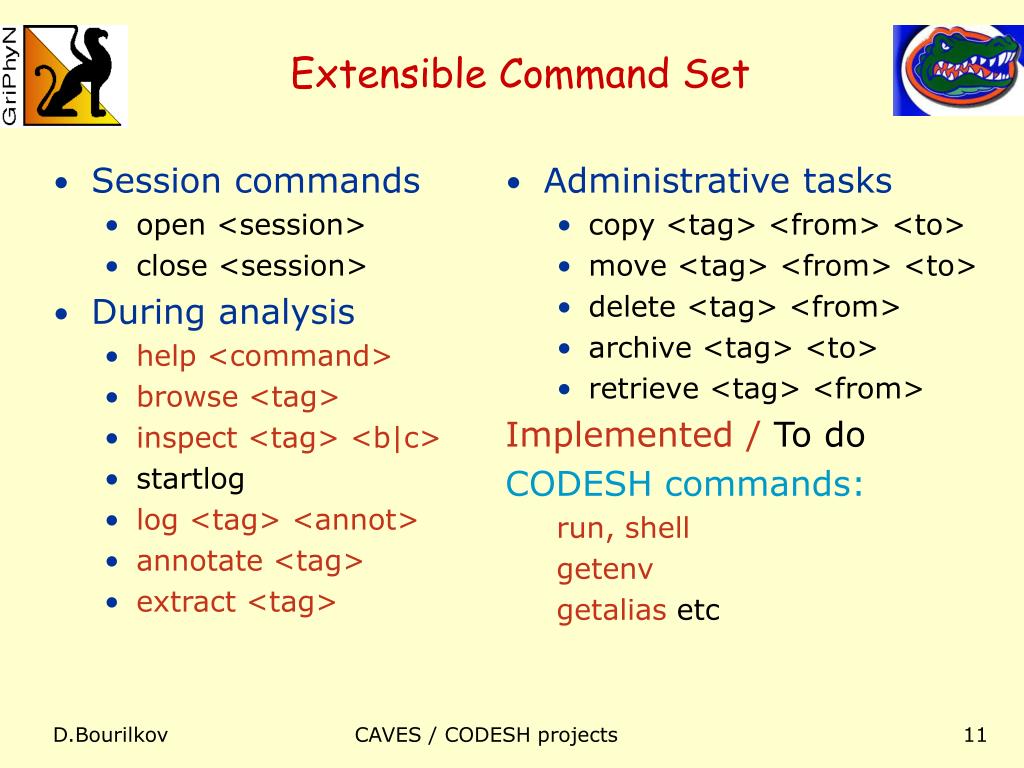 GriPhyN

Extensible Command Set

• Session commands
  • open <session>
  • close <session>
• During analysis
  • help <command>
  • browse <tag>
  • inspect <tag> <b|c>
  • startlog
  • log <tag> <annot>
  • annotate <tag>
  • extract <tag>

• Administrative tasks
  • copy <tag> <from> <to>
  • move <tag> <from> <to>
  • delete <tag> <from>
  • archive <tag> <to>
  • retrieve <tag> <from>

Implemented / To do

CODESH commands:
run, shell
getenv
getalias etc

D.Bourilkov

CAVES / CODESH projects

11